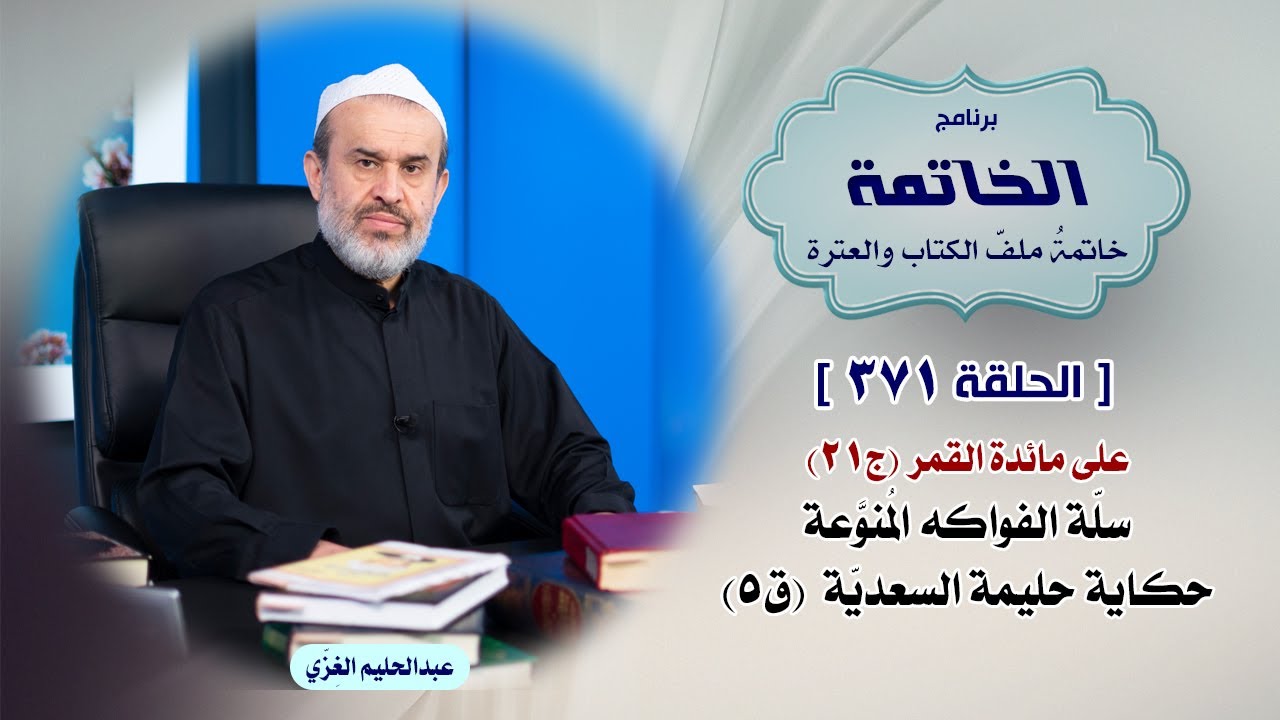 برنامج
الخاتمة
خاتمةُ ملفّ الكتاب والعترة

[ الحلقة ٣٧١ ]

على مائدة القمر (ج٢١)
سلّة الفواكه المُنوَّعة
حكاية حليمة السعديّة (ق٥)

عبدالحليم الغِزّي